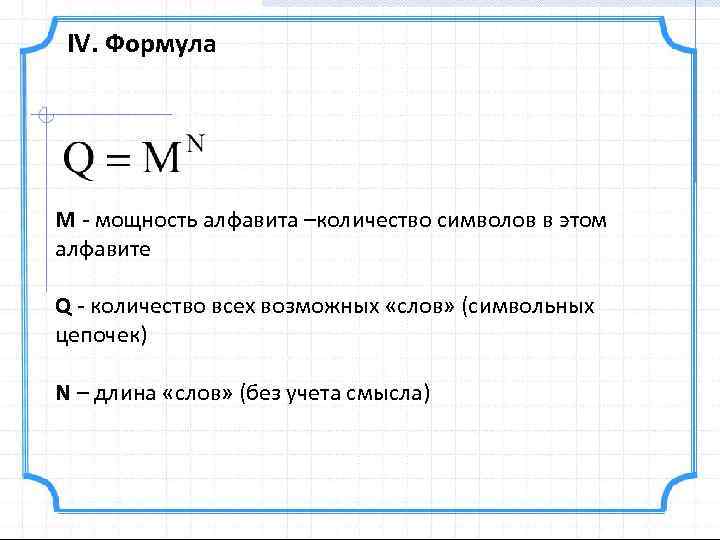 IV. Формула

$Q = M^N$

M - мощность алфавита –количество символов в этом алфавите

Q - количество всех возможных «слов» (символьных цепочек)

N – длина «слов» (без учета смысла)